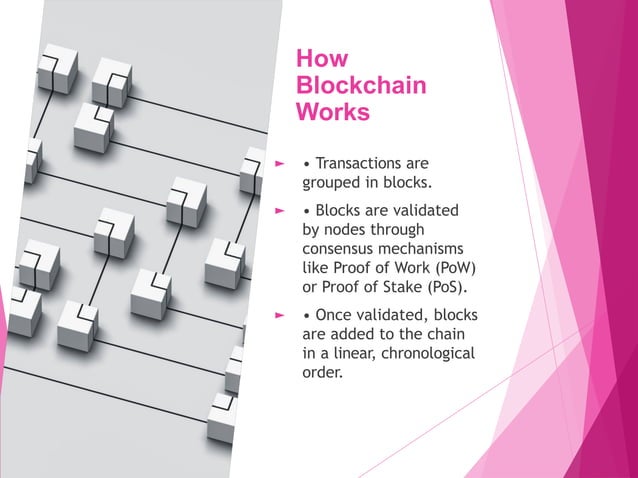 How Blockchain Works

► • Transactions are grouped in blocks.

► • Blocks are validated by nodes through consensus mechanisms like Proof of Work (PoW) or Proof of Stake (PoS).

► • Once validated, blocks are added to the chain in a linear, chronological order.